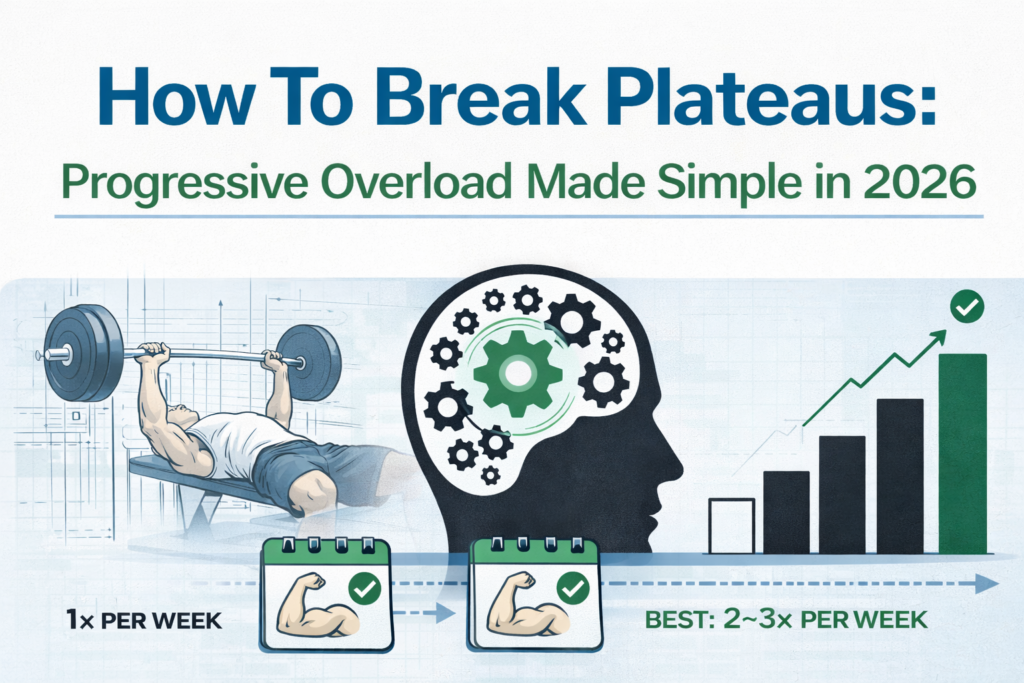 How To Break Plateaus:

Progressive Overload Made Simple in 2026

1x PER WEEK

BEST: 2~3x PER WEEK